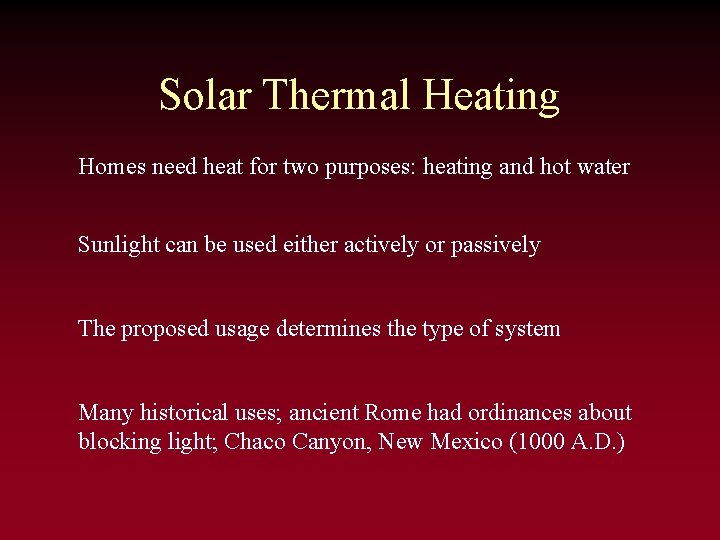 Solar Thermal Heating

Homes need heat for two purposes: heating and hot water

Sunlight can be used either actively or passively

The proposed usage determines the type of system

Many historical uses; ancient Rome had ordinances about blocking light; Chaco Canyon, New Mexico (1000 A.D.)